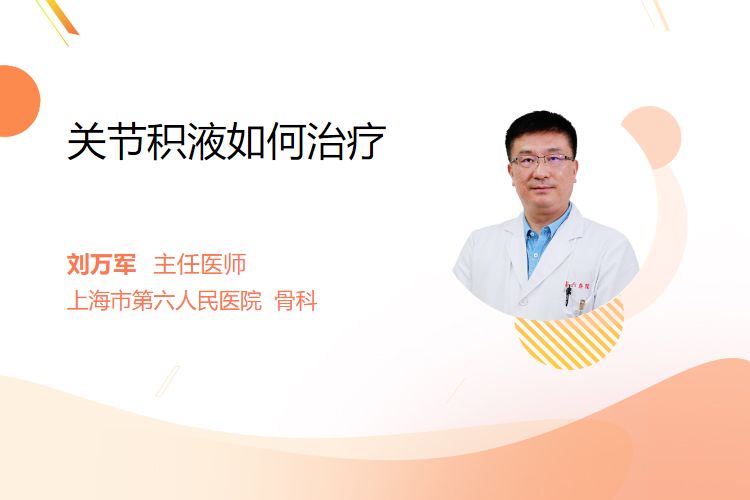 关节积液如何治疗

刘万军 主任医师
上海市第六人民医院 骨科